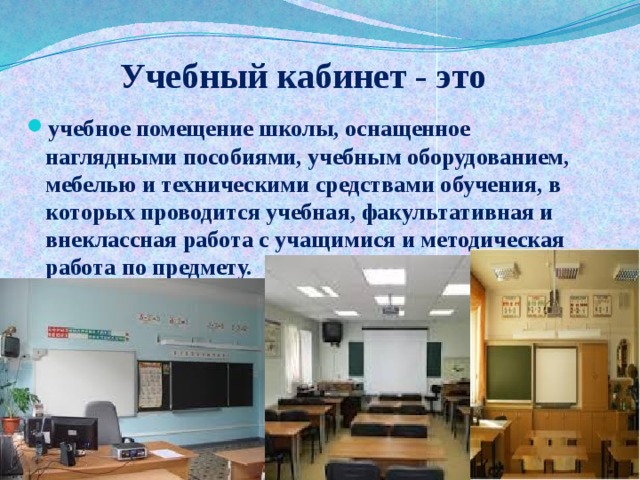 Учебный кабинет - это

учебное помещение школы, оснащенное наглядными пособиями, учебным оборудованием, мебелью и техническими средствами обучения, в которых проводится учебная, факультативная и внеклассная работа с учащимися и методическая работа по предмету.